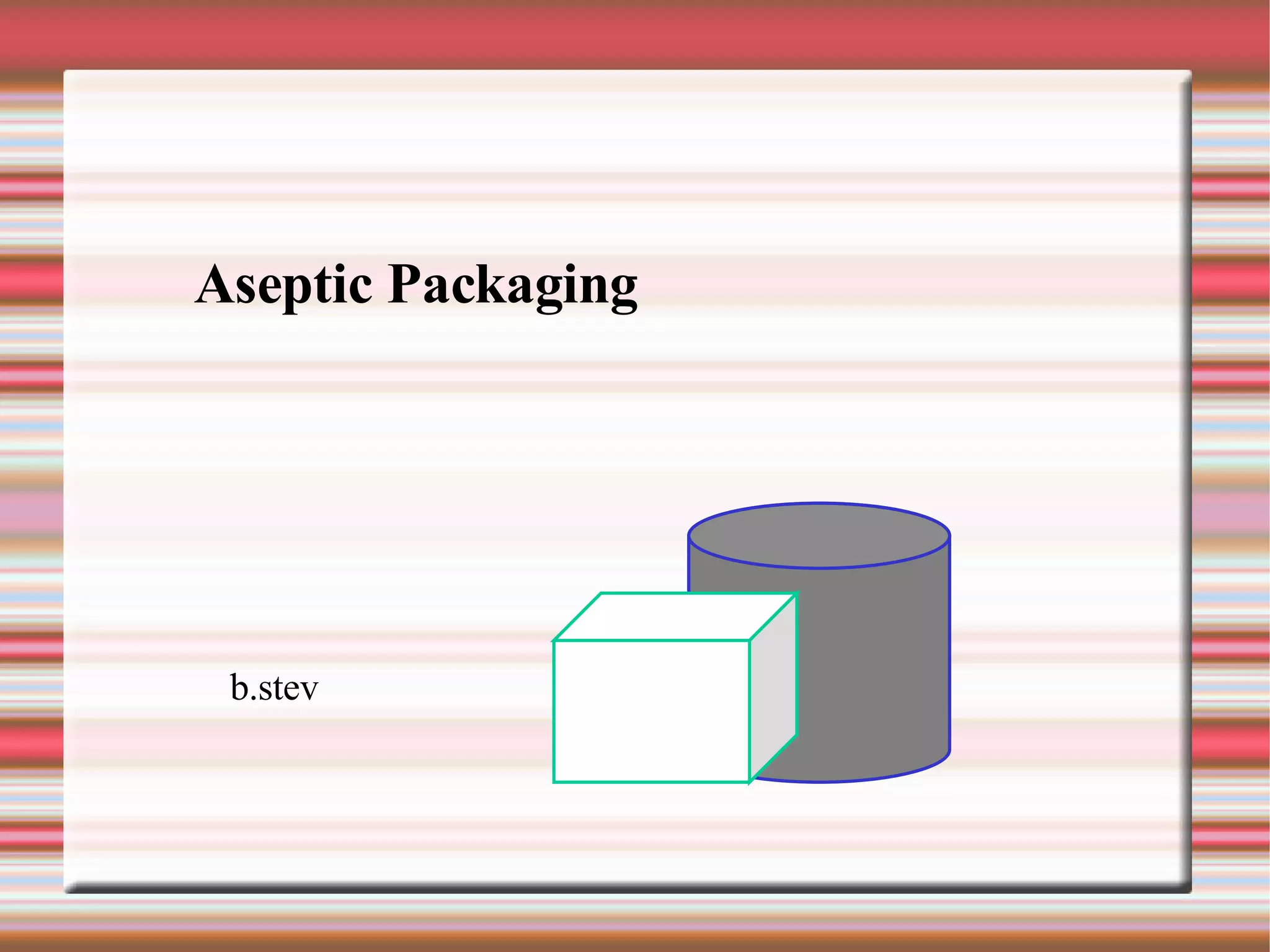 Aseptic Packaging

b.stev